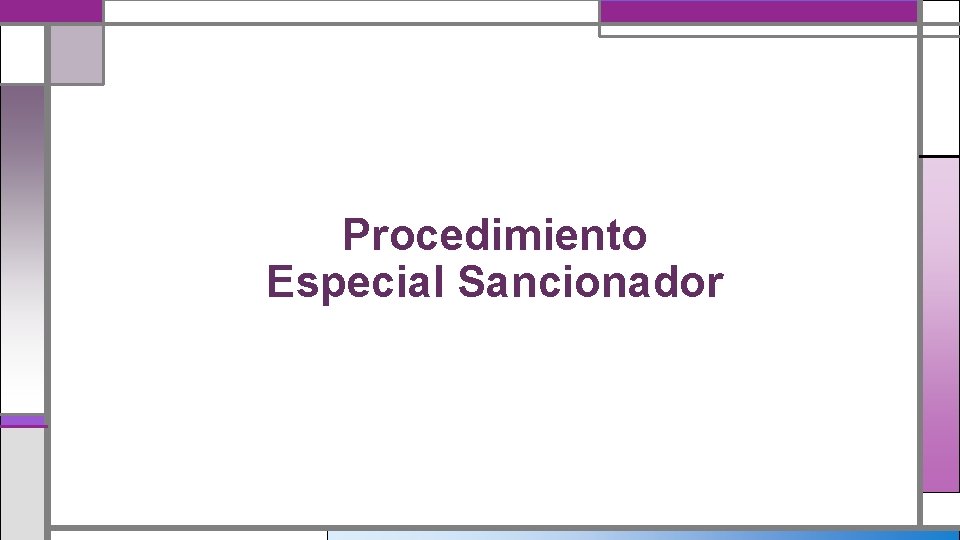 Procedimiento
Especial Sancionador